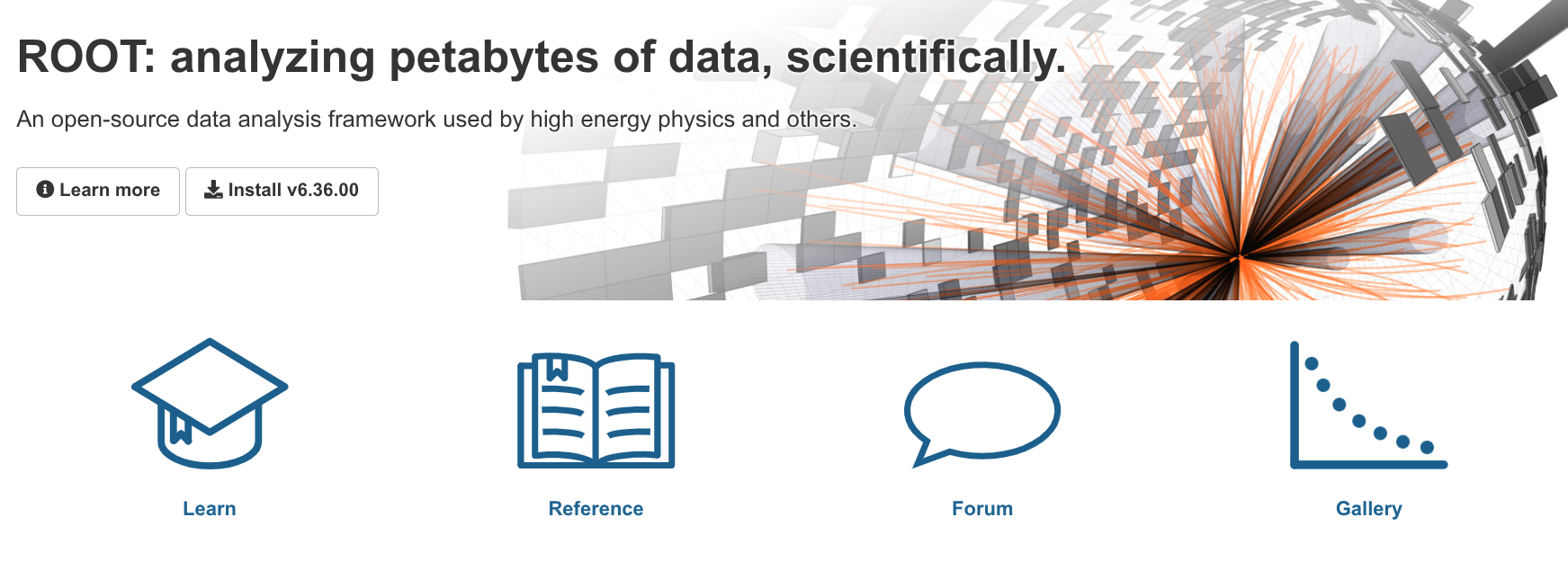 ROOT: analyzing petabytes of data, scientifically.

An open-source data analysis framework used by high energy physics and others.

Learn more

Install v6.36.00

Learn

Reference

Forum

Gallery